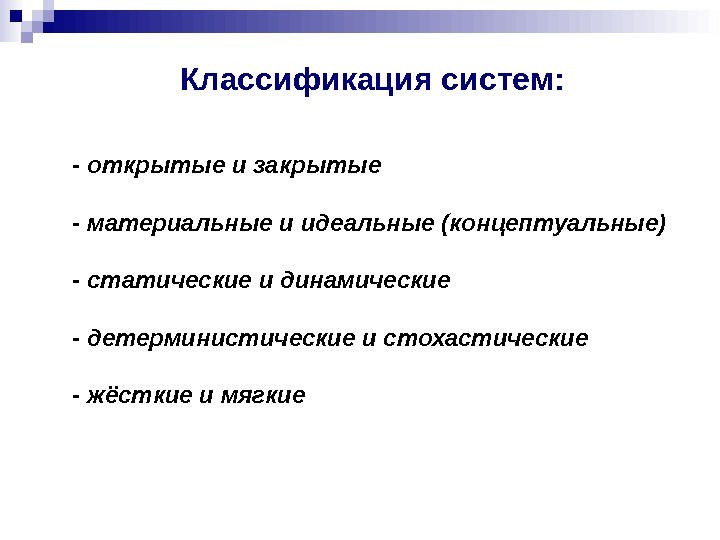 Классификация систем:

- открытые и закрытые

- материальные и идеальные (концептуальные)

- статические и динамические

- детерминистические и стохастические

- жёсткие и мягкие